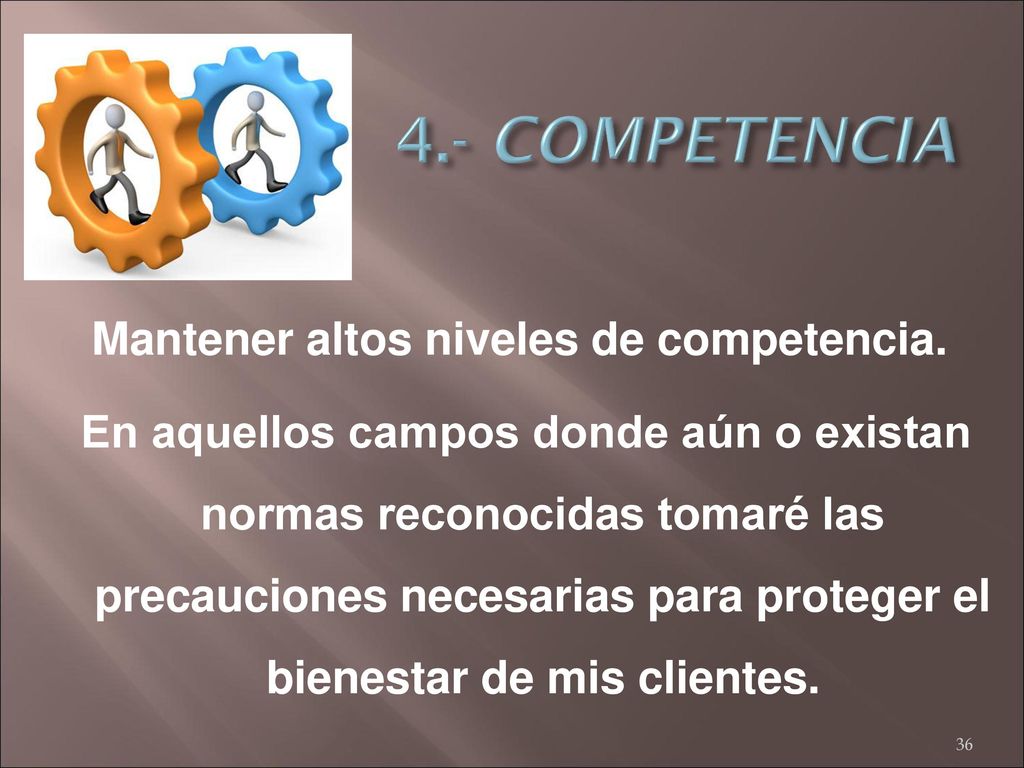 4.- COMPETENCIA

Mantener altos niveles de competencia.

En aquellos campos donde aún o existan normas reconocidas tomaré las precauciones necesarias para proteger el bienestar de mis clientes.

36